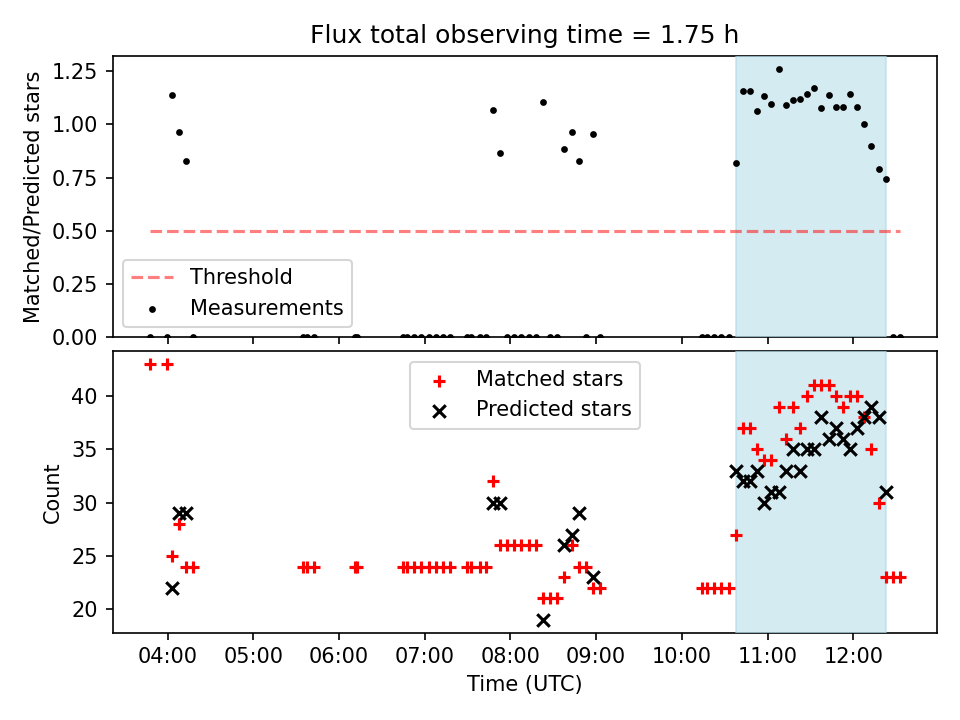 Flux total observing time = 1.75 h

Matched/Predicted stars

1.25
1.00
0.75
0.50
0.25
0.00

Threshold
Measurements

Count

40
35
30
25
20

Matched stars
Predicted stars

04:00 05:00 06:00 07:00 08:00 09:00 10:00 11:00 12:00

Time (UTC)